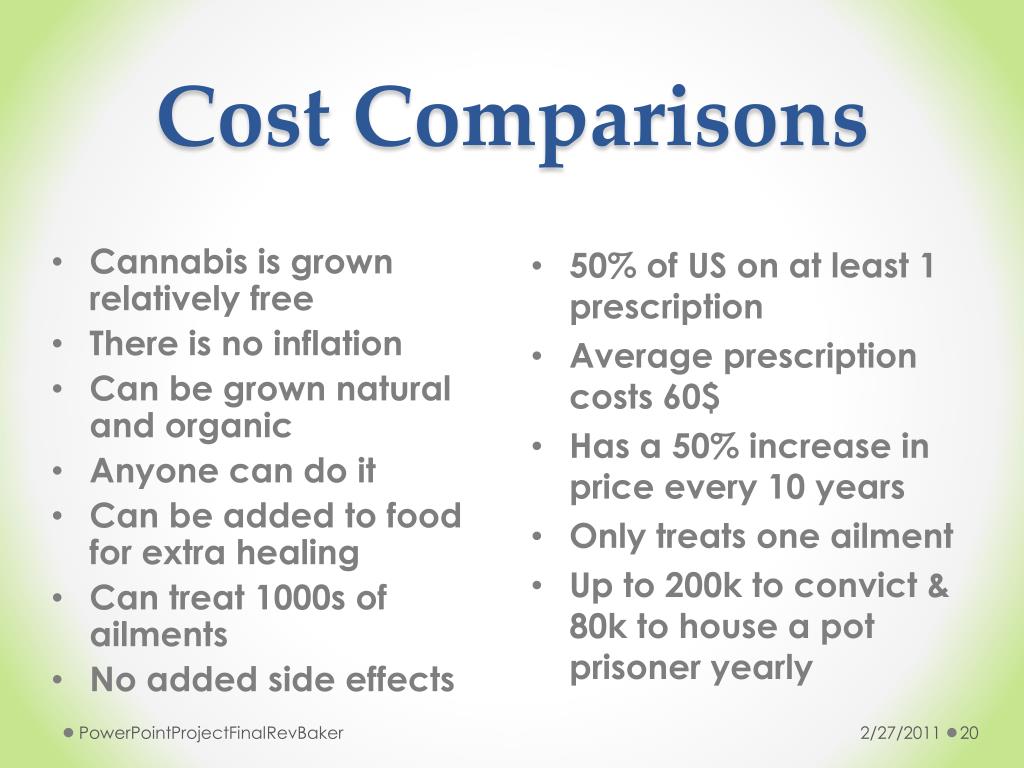 Cost Comparisons

• Cannabis is grown relatively free
• There is no inflation
• Can be grown natural and organic
• Anyone can do it
• Can be added to food for extra healing
• Can treat 1000s of ailments
• No added side effects

• 50% of US on at least 1 prescription
• Average prescription costs 60$
• Has a 50% increase in price every 10 years
• Only treats one ailment
• Up to 200k to convict & 80k to house a pot prisoner yearly

PowerPointProjectFinalRevBaker

2/27/2011 20